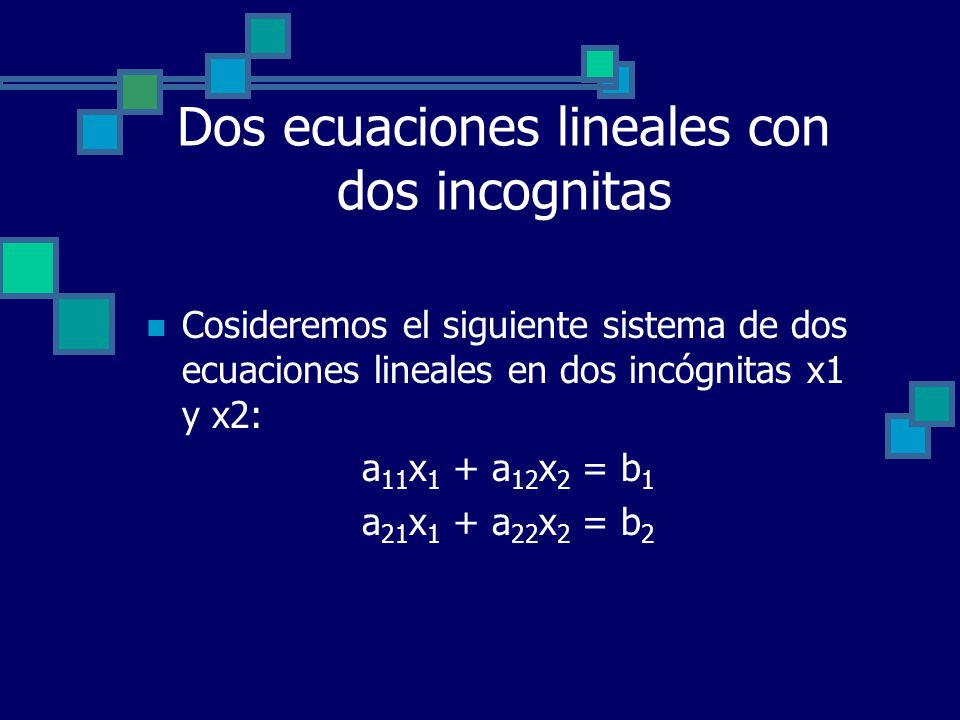 Dos ecuaciones lineales con dos incognitas

Cosideremos el siguiente sistema de dos ecuaciones lineales en dos incógnitas x1 y x2:

$a_{11}x_1 + a_{12}x_2 = b_1$

$a_{21}x_1 + a_{22}x_2 = b_2$